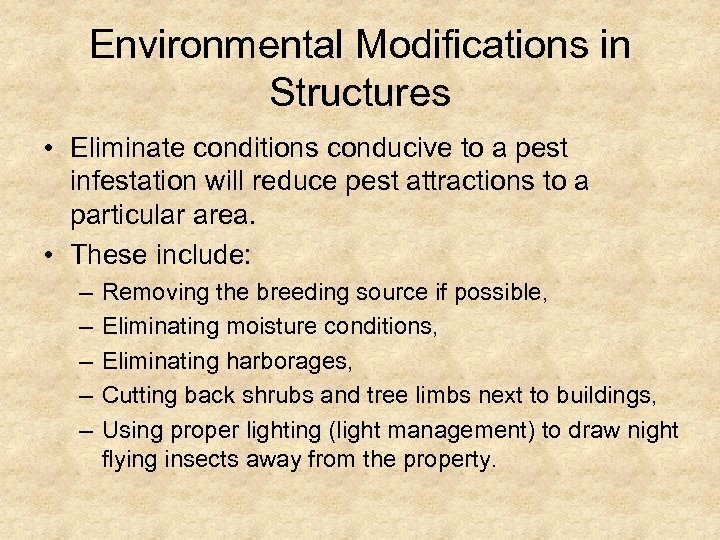 Environmental Modifications in Structures

• Eliminate conditions conducive to a pest infestation will reduce pest attractions to a particular area.
• These include:
– Removing the breeding source if possible,
– Eliminating moisture conditions,
– Eliminating harborages,
– Cutting back shrubs and tree limbs next to buildings,
– Using proper lighting (light management) to draw night flying insects away from the property.